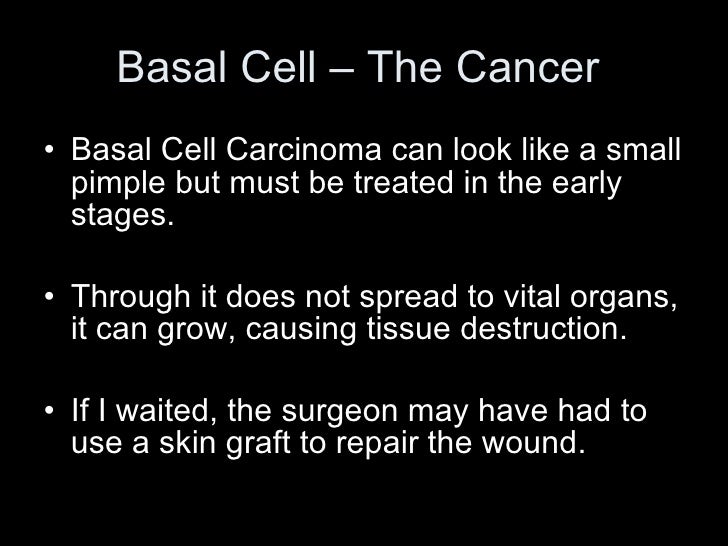 Basal Cell – The Cancer

• Basal Cell Carcinoma can look like a small pimple but must be treated in the early stages.

• Through it does not spread to vital organs, it can grow, causing tissue destruction.

• If I waited, the surgeon may have had to use a skin graft to repair the wound.